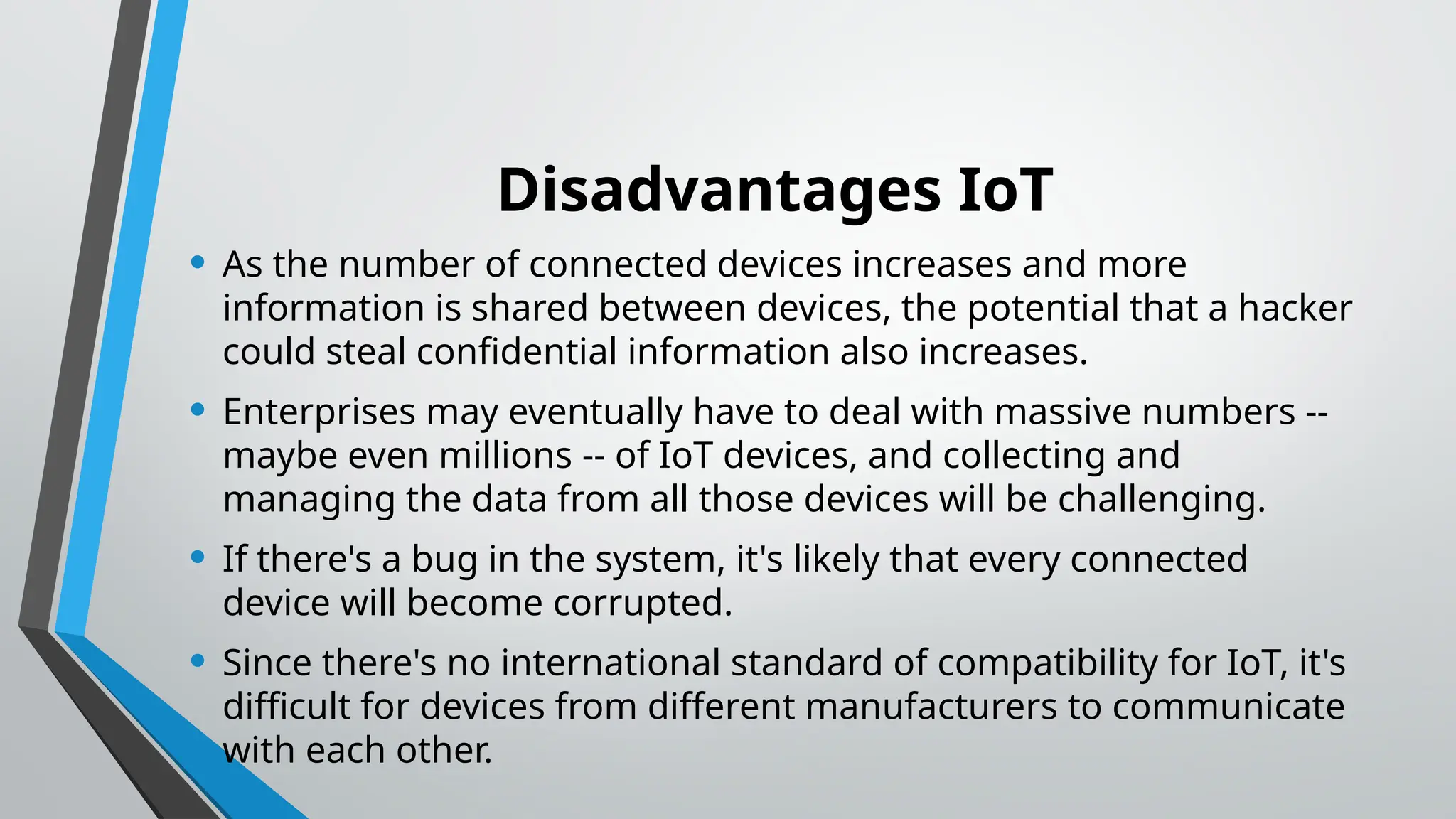 Disadvantages IoT

• As the number of connected devices increases and more information is shared between devices, the potential that a hacker could steal confidential information also increases.

• Enterprises may eventually have to deal with massive numbers -- maybe even millions -- of IoT devices, and collecting and managing the data from all those devices will be challenging.

• If there's a bug in the system, it's likely that every connected device will become corrupted.

• Since there's no international standard of compatibility for IoT, it's difficult for devices from different manufacturers to communicate with each other.